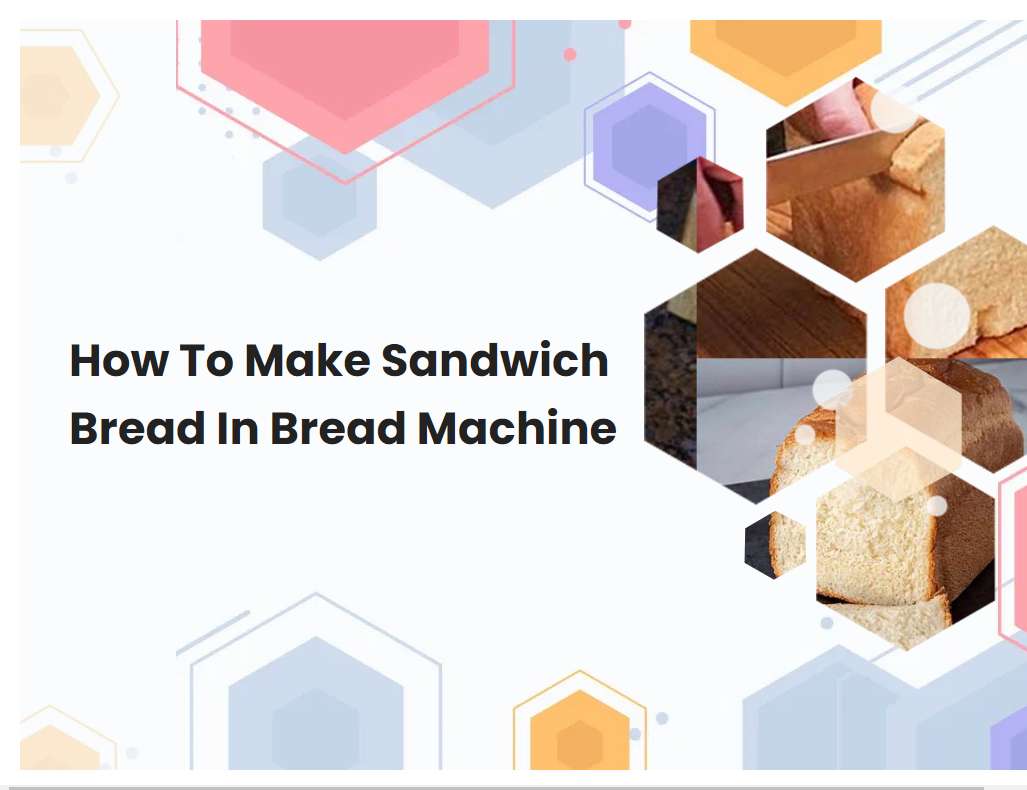 How To Make Sandwich Bread In Bread Machine